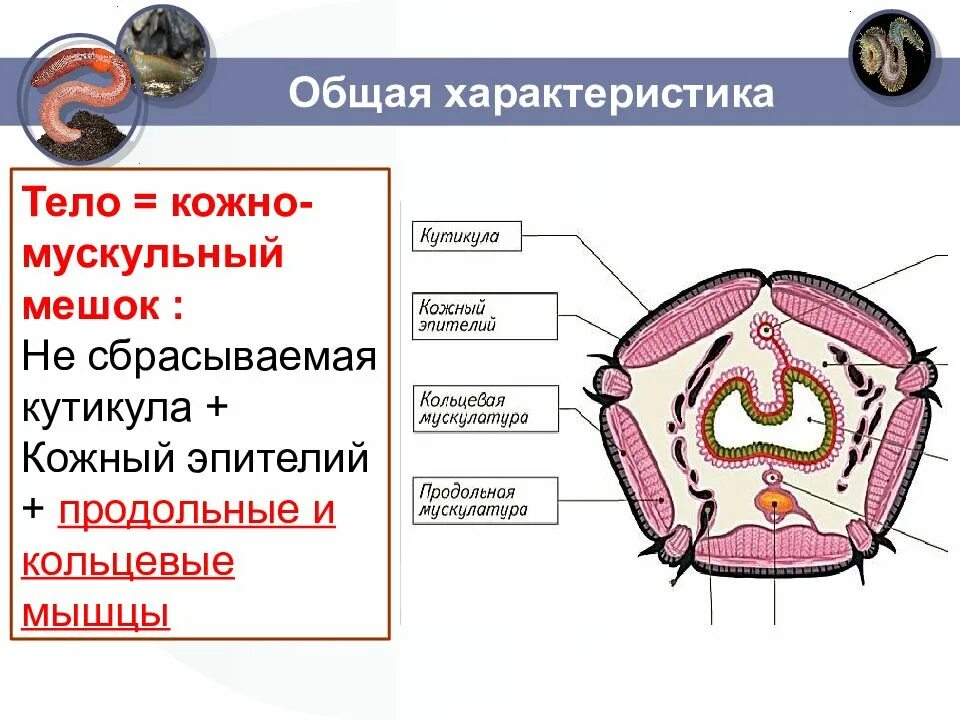 Общая характеристика

Тело = кожно-мускульный мешок :
Не сбрасываемая кутикула + Кожный эпителий + продольные и кольцевые мышцы

Кутикула

Кожный эпителий

Кольцевая мускулатура

Продольная мускулатура